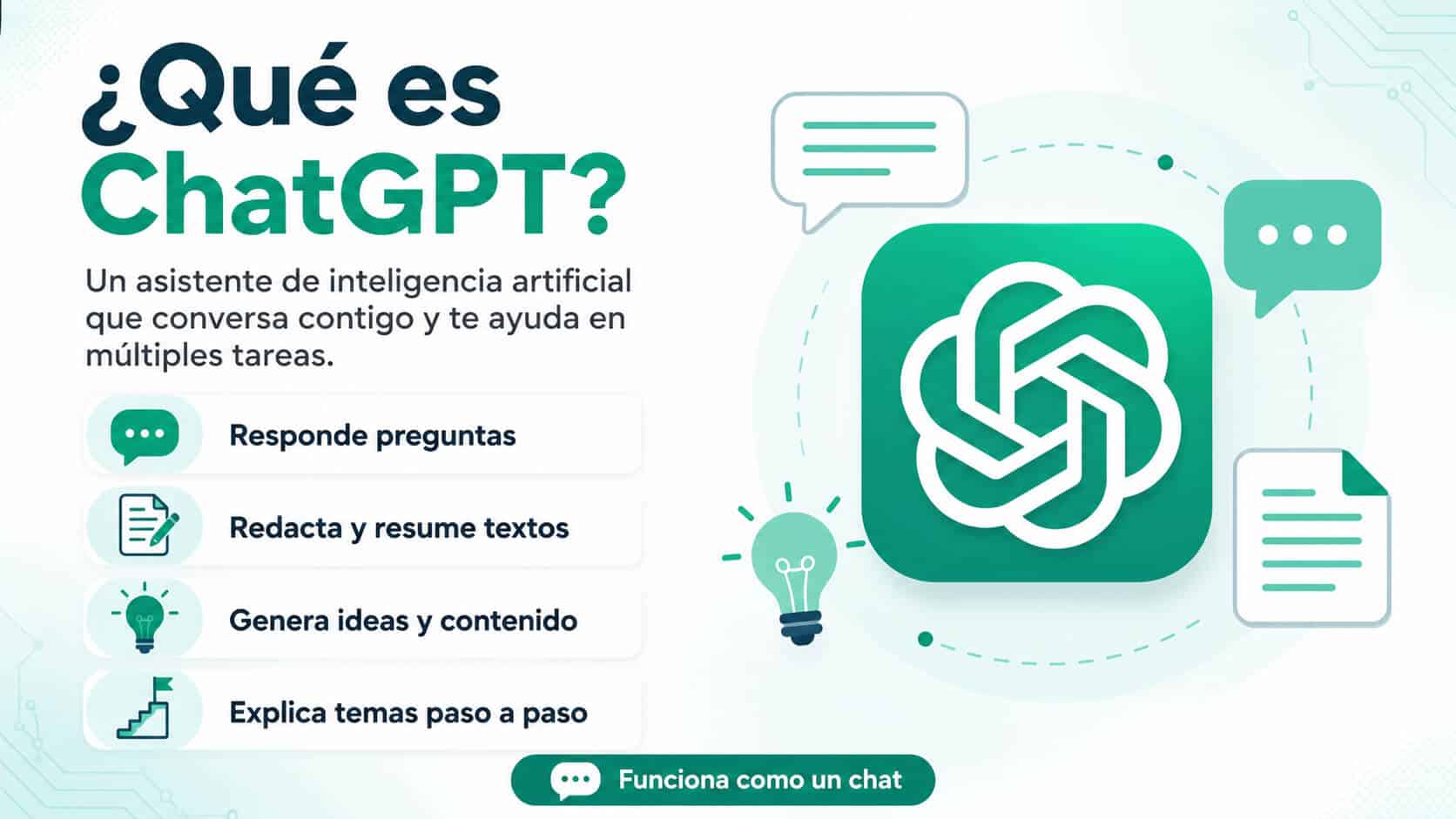 ¿Qué es ChatGPT?

Un asistente de inteligencia artificial que conversa contigo y te ayuda en múltiples tareas.

Responde preguntas

Redacta y resume textos

Genera ideas y contenido

Explica temas paso a paso

Funciona como un chat